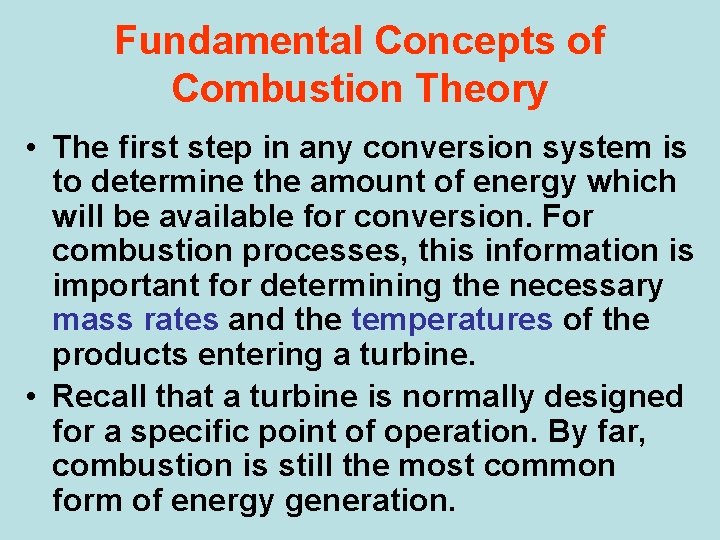 Fundamental Concepts of Combustion Theory

• The first step in any conversion system is to determine the amount of energy which will be available for conversion. For combustion processes, this information is important for determining the necessary mass rates and the temperatures of the products entering a turbine.

• Recall that a turbine is normally designed for a specific point of operation. By far, combustion is still the most common form of energy generation.